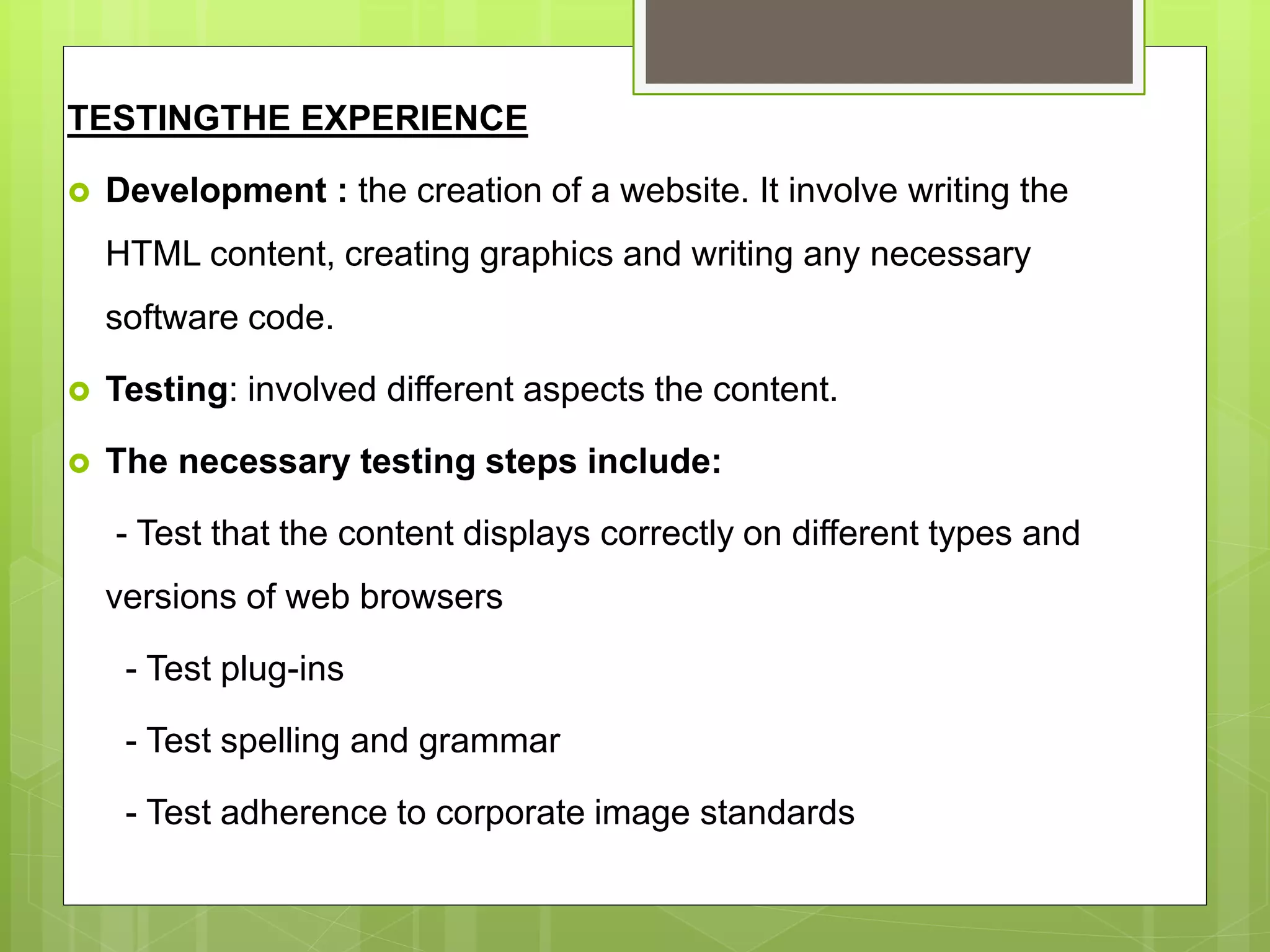 TESTINGTHE EXPERIENCE

Development : the creation of a website. It involve writing the HTML content, creating graphics and writing any necessary software code.

Testing: involved different aspects the content.

The necessary testing steps include:

- Test that the content displays correctly on different types and versions of web browsers

- Test plug-ins

- Test spelling and grammar

- Test adherence to corporate image standards